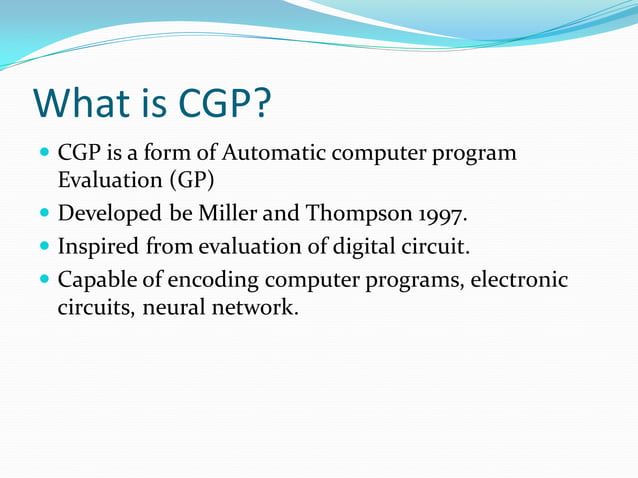 What is CGP?

- CGP is a form of Automatic computer program Evaluation (GP)
- Developed be Miller and Thompson 1997.
- Inspired from evaluation of digital circuit.
- Capable of encoding computer programs, electronic circuits, neural network.